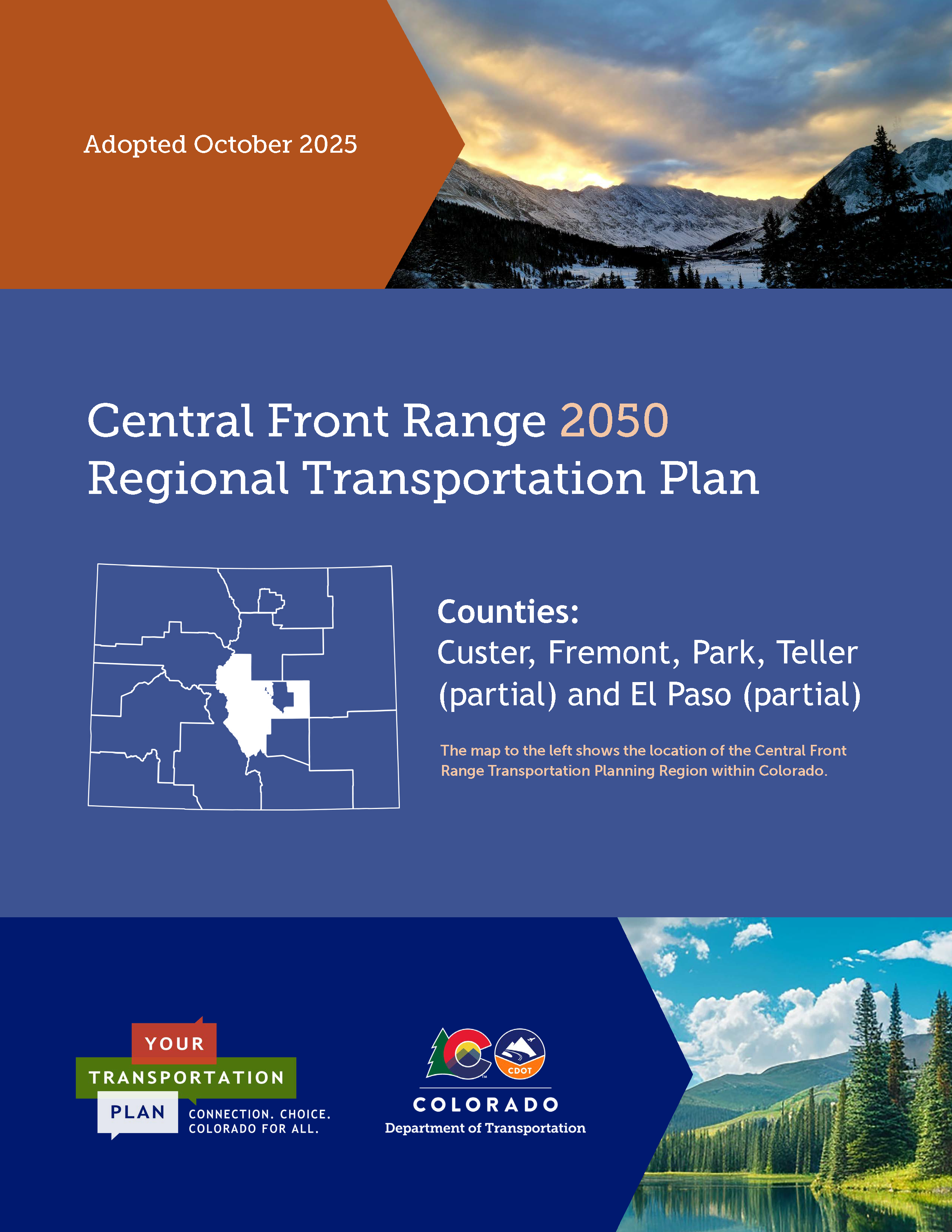 Adopted October 2025

Central Front Range 2050
Regional Transportation Plan

Counties:
Custer, Fremont, Park, Teller (partial) and El Paso (partial)

The map to the left shows the location of the Central Front Range Transportation Planning Region within Colorado.

YOUR
TRANSPORTATION
PLAN
CONNECTION. CHOICE.
COLORADO FOR ALL.

CDOT
COLORADO
Department of Transportation